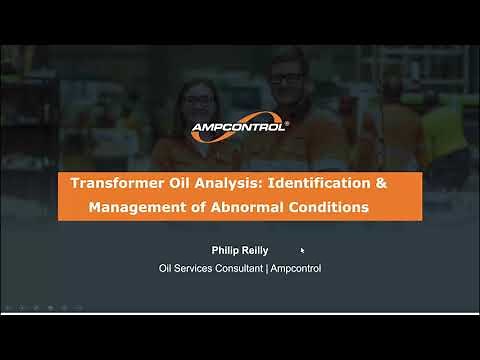 AMPCONTROL®

Transformer Oil Analysis: Identification & Management of Abnormal Conditions

Philip Reilly

Oil Services Consultant | Ampcontrol